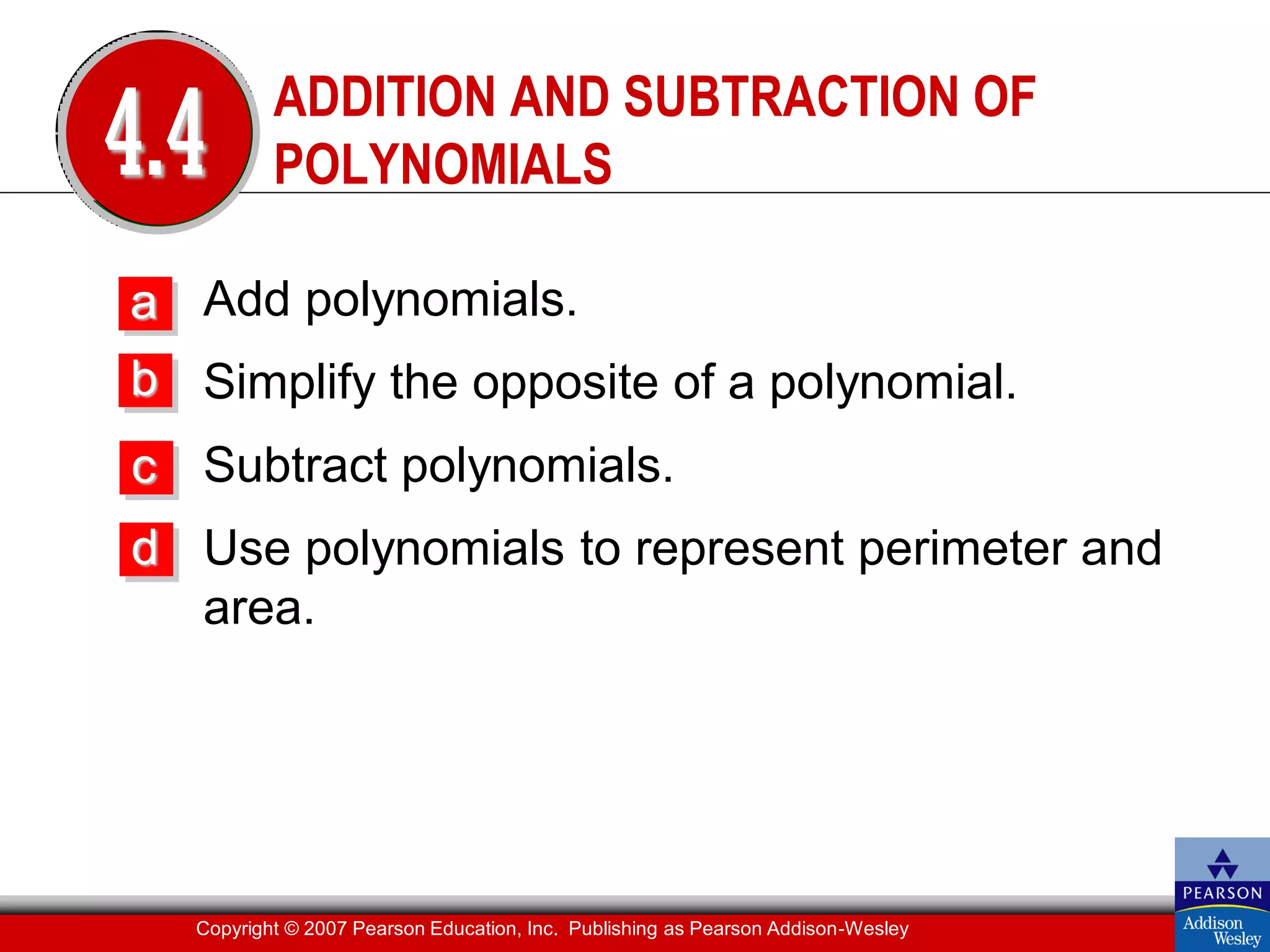 4.4 ADDITION AND SUBTRACTION OF POLYNOMIALS

a Add polynomials.

b Simplify the opposite of a polynomial.

c Subtract polynomials.

d Use polynomials to represent perimeter and area.

Copyright © 2007 Pearson Education, Inc. Publishing as Pearson Addison-Wesley

PEARSON
Addison Wesley